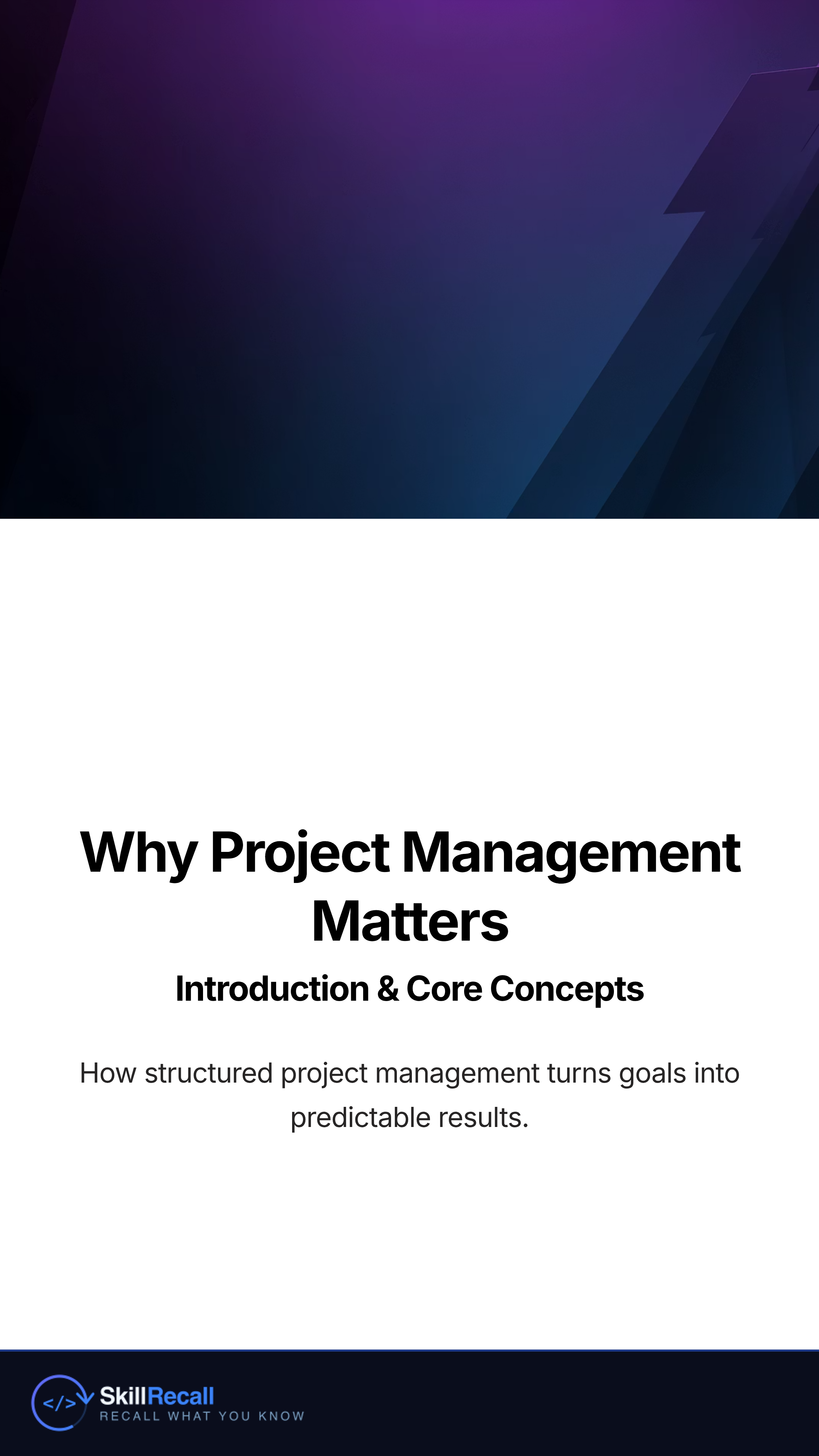 Why Project Management Matters

Introduction & Core Concepts

How structured project management turns goals into predictable results.

</>
SkillRecall
RECALL WHAT YOU KNOW